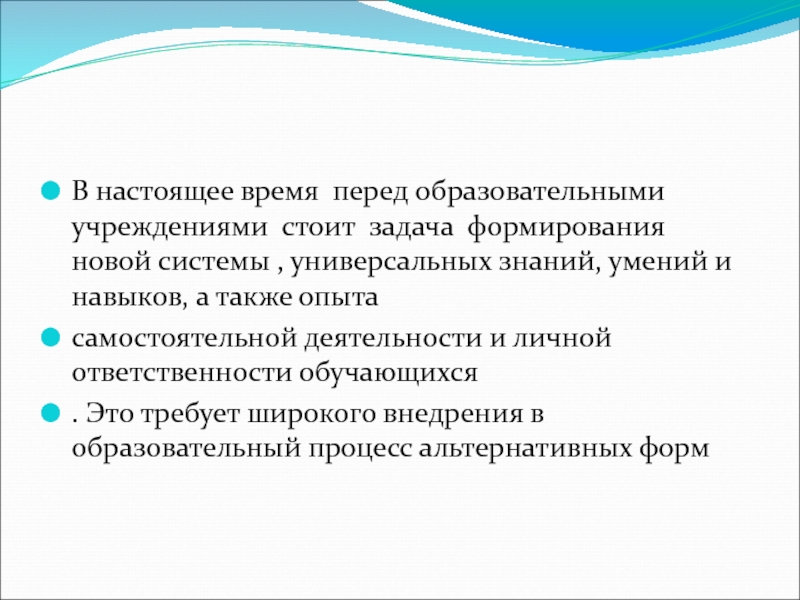 В настоящее время  перед образовательными учреждениями  стоит  задача  формирования новой системы , универсальных знаний, умений и навыков, а также опыта

самостоятельной деятельности и личной ответственности обучающихся

. Это требует широкого внедрения в образовательный процесс альтернативных форм